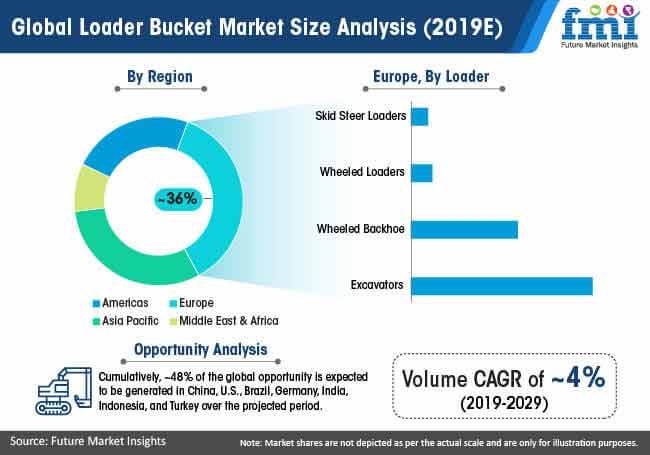 Global Loader Bucket Market Size Analysis (2019E)

fmi
Future Market Insights

By Region

~36%

Americas
Europe
Asia Pacific
Middle East & Africa

Europe, By Loader

Skid Steer Loaders
Wheeled Loaders
Wheeled Backhoe
Excavators

Opportunity Analysis

Cumulatively, ~48% of the global opportunity is expected to be generated in China, U.S., Brazil, Germany, India, Indonesia, and Turkey over the projected period.

Volume CAGR of ~4%
(2019-2029)

Source: Future Market Insights

Note: Market shares are not depicted as per the actual scale and are only for illustration purposes.